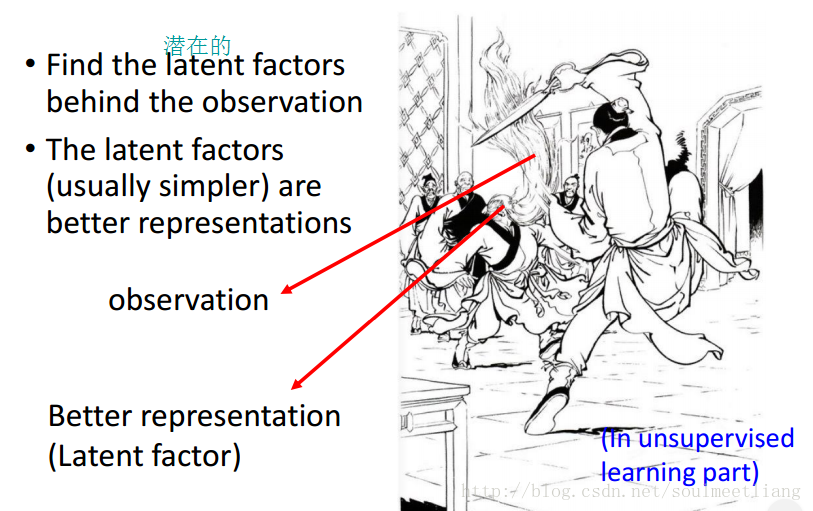 潜在的

• Find the latent factors behind the observation

• The latent factors (usually simpler) are better representations

observation

Better representation (Latent factor)

(In unsupervised learning part)

http://blog.csdn.net/soulmeetliang